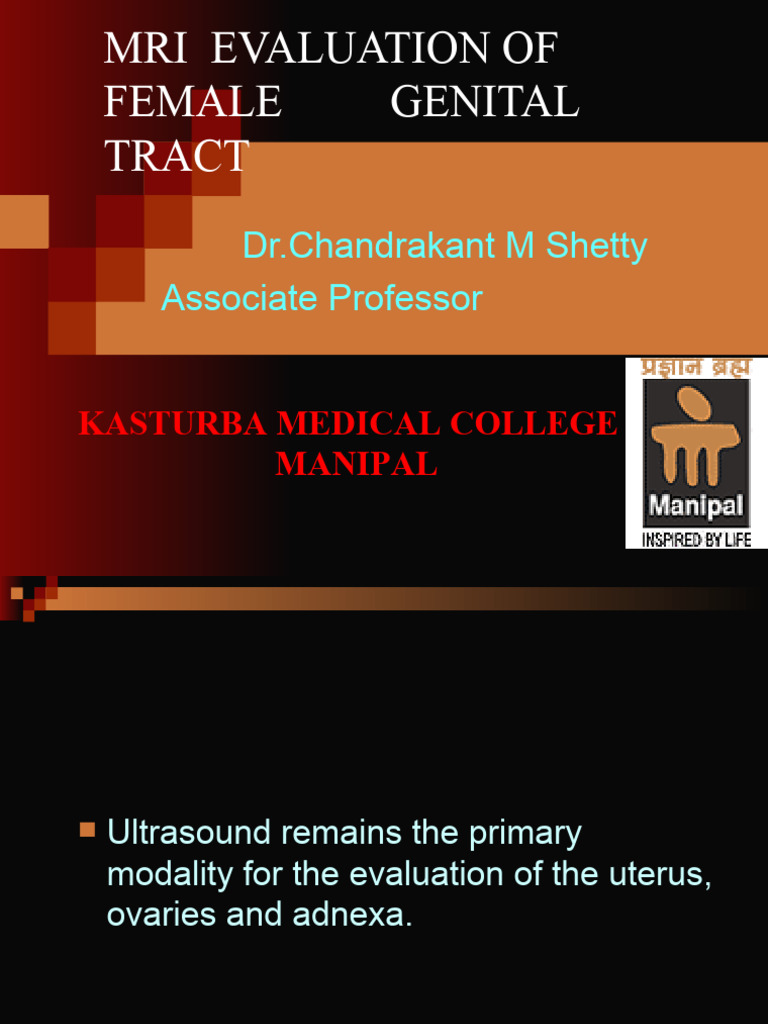 MRI EVALUATION OF FEMALE GENITAL TRACT

Dr.Chandrakant M Shetty
Associate Professor

KASTURBA MEDICAL COLLEGE MANIPAL

प्रज्ञानं ब्रह्म
Manipal
INSPIRED BY LIFE

Ultrasound remains the primary modality for the evaluation of the uterus, ovaries and adnexa.